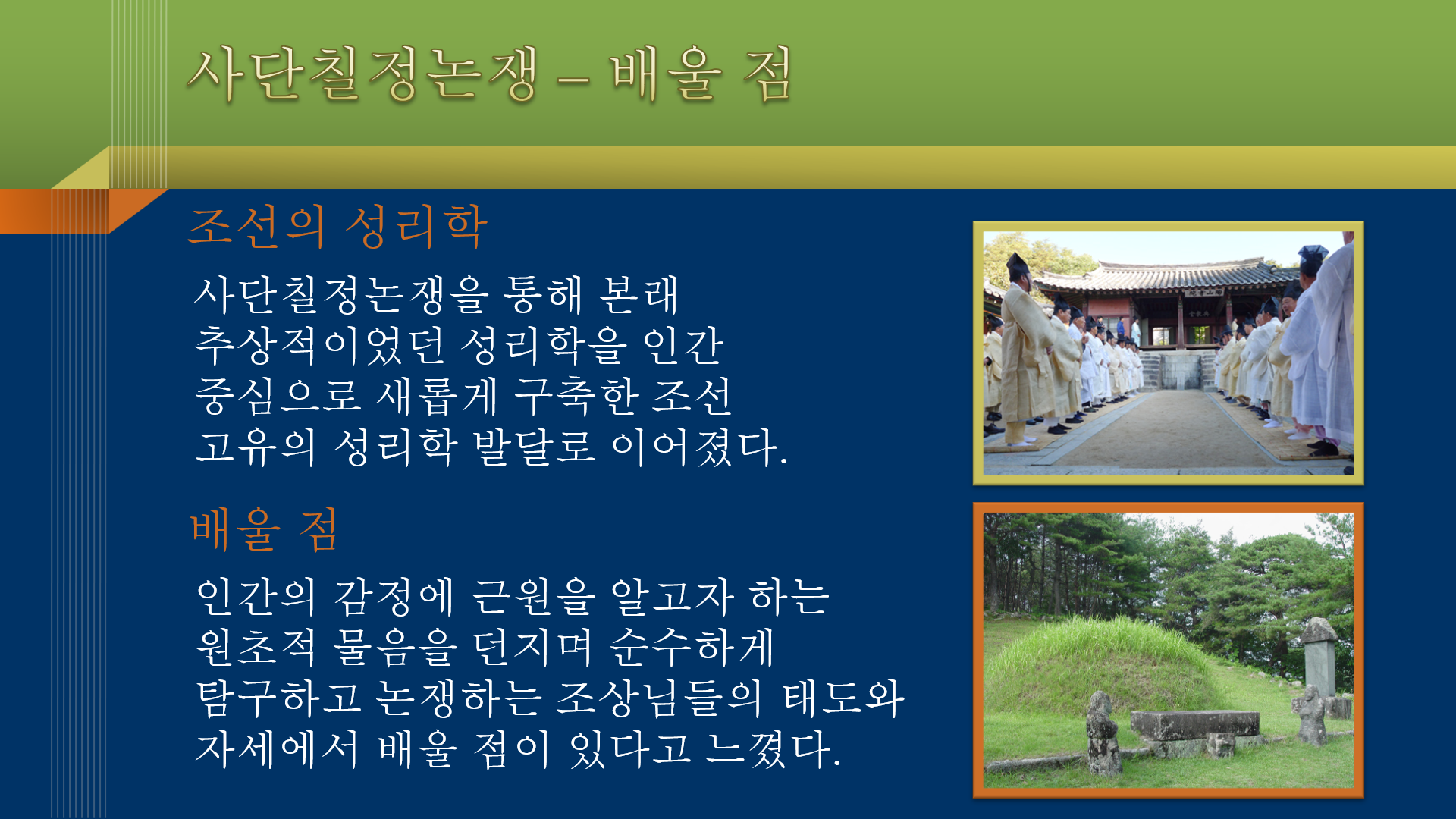 사단칠정논쟁 – 배울 점

조선의 성리학

사단칠정논쟁을 통해 본래 추상적이었던 성리학을 인간 중심으로 새롭게 구축한 조선 고유의 성리학 발달로 이어졌다.

배울 점

인간의 감정에 근원을 알고자 하는 원초적 물음을 던지며 순수하게 탐구하고 논쟁하는 조상님들의 태도와 자세에서 배울 점이 있다고 느꼈다.